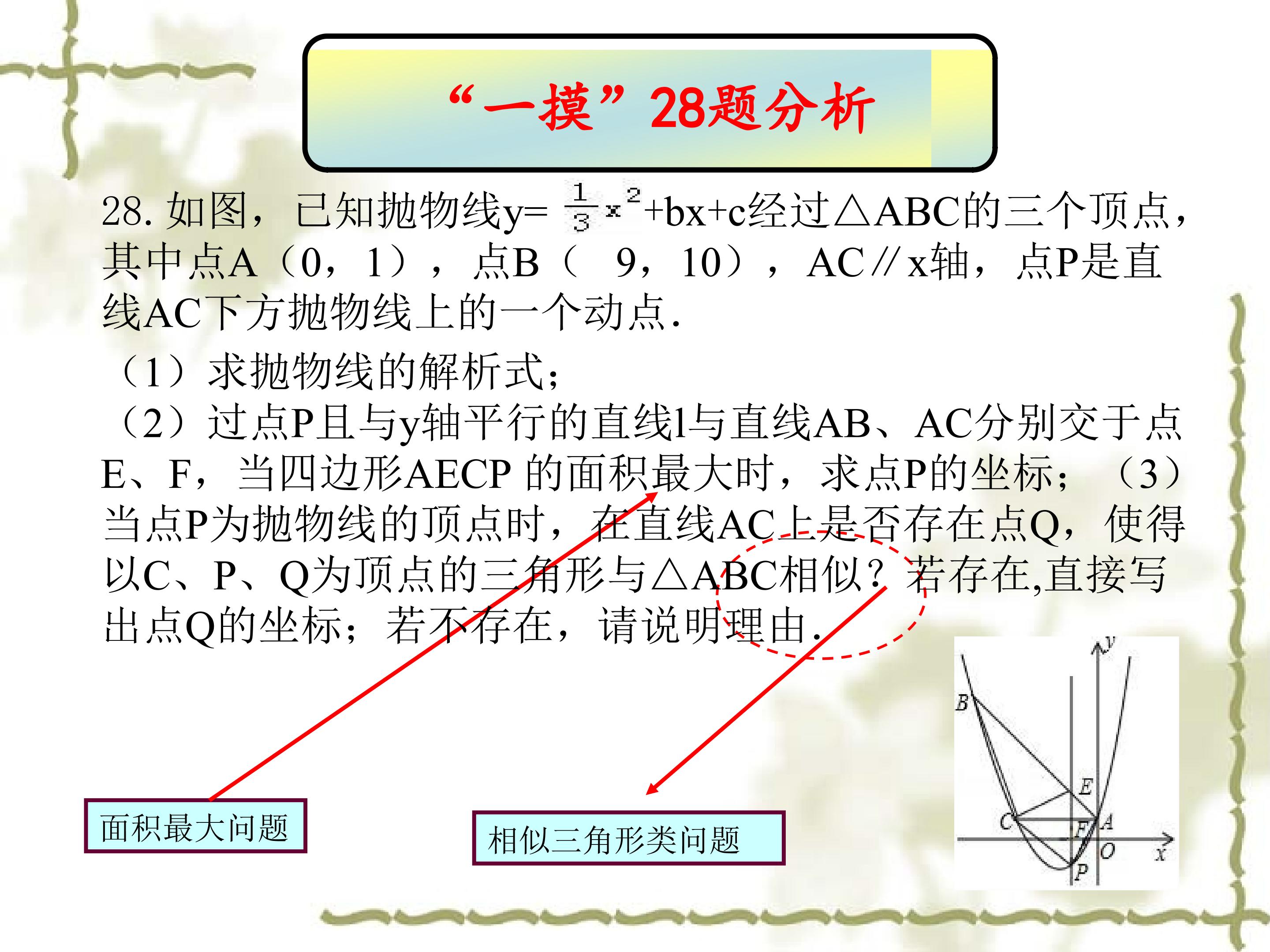 “一摸”28题分析

28. 如图，已知抛物线y= $\frac{1}{3}x^2$+bx+c经过△ABC的三个顶点，其中点A（0，1），点B（ 9，10），AC∥x轴，点P是直线AC下方抛物线上的一个动点.

（1）求抛物线的解析式；

（2）过点P且与y轴平行的直线l与直线AB、AC分别交于点E、F，当四边形AECP 的面积最大时，求点P的坐标；（3）当点P为抛物线的顶点时，在直线AC上是否存在点Q，使得以C、P、Q为顶点的三角形与△ABC相似？若存在,直接写出点Q的坐标；若不存在，请说明理由.

面积最大问题

相似三角形类问题

y
B
E
C
F
A
O
x
P